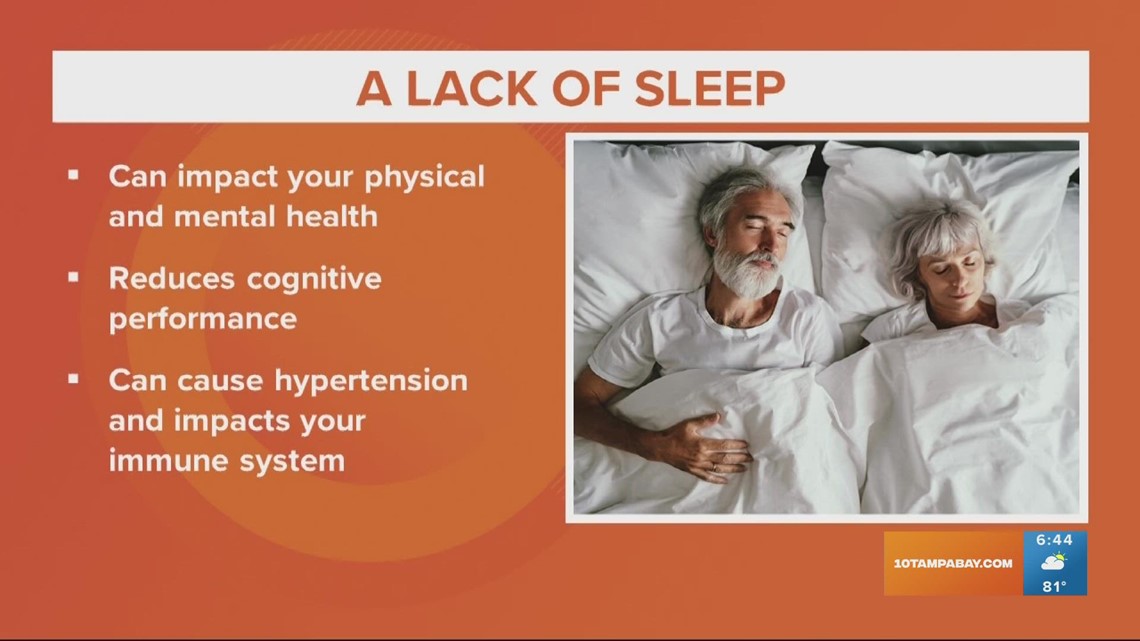 A LACK OF SLEEP

▪ Can impact your physical and mental health

▪ Reduces cognitive performance

▪ Can cause hypertension and impacts your immune system

10TAMPABAY.COM
6:44
81°